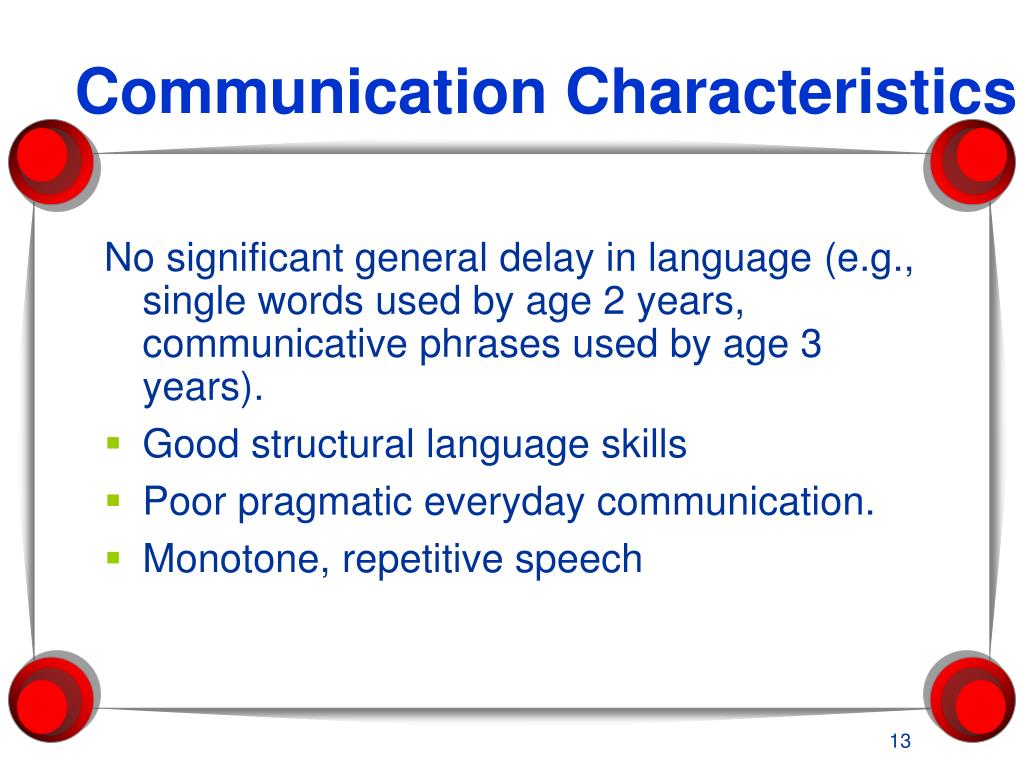 Communication Characteristics

No significant general delay in language (e.g., single words used by age 2 years, communicative phrases used by age 3 years).

- Good structural language skills
- Poor pragmatic everyday communication.
- Monotone, repetitive speech

13